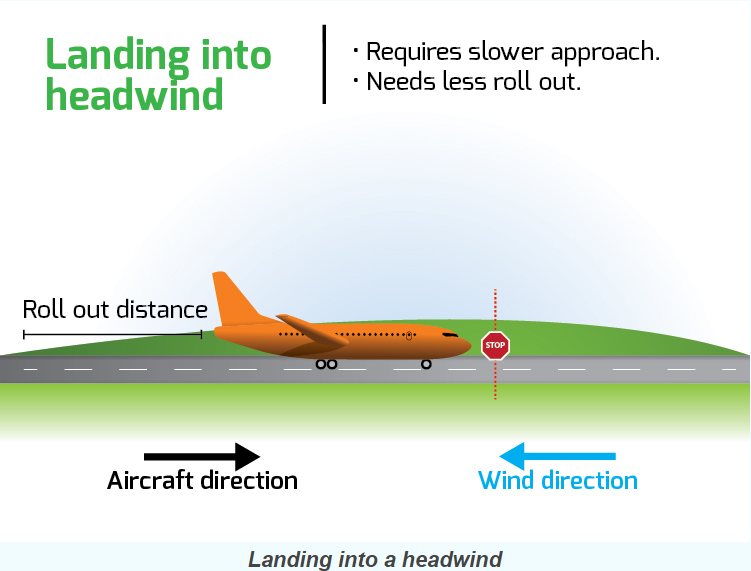 Landing into headwind

· Requires slower approach.
· Needs less roll out.

Roll out distance

STOP

Aircraft direction

Wind direction

Landing into a headwind